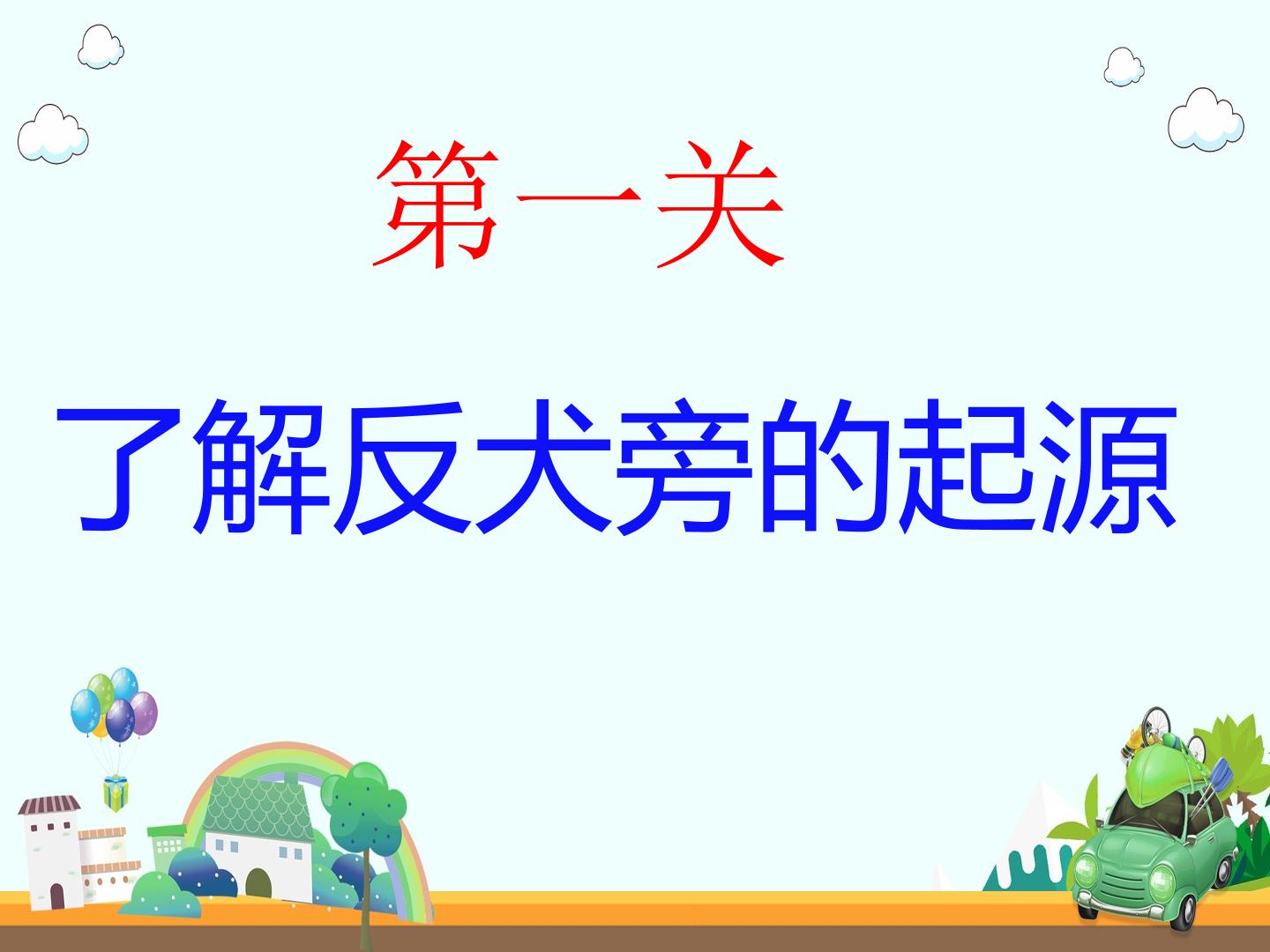 第一关

了解反犬旁的起源